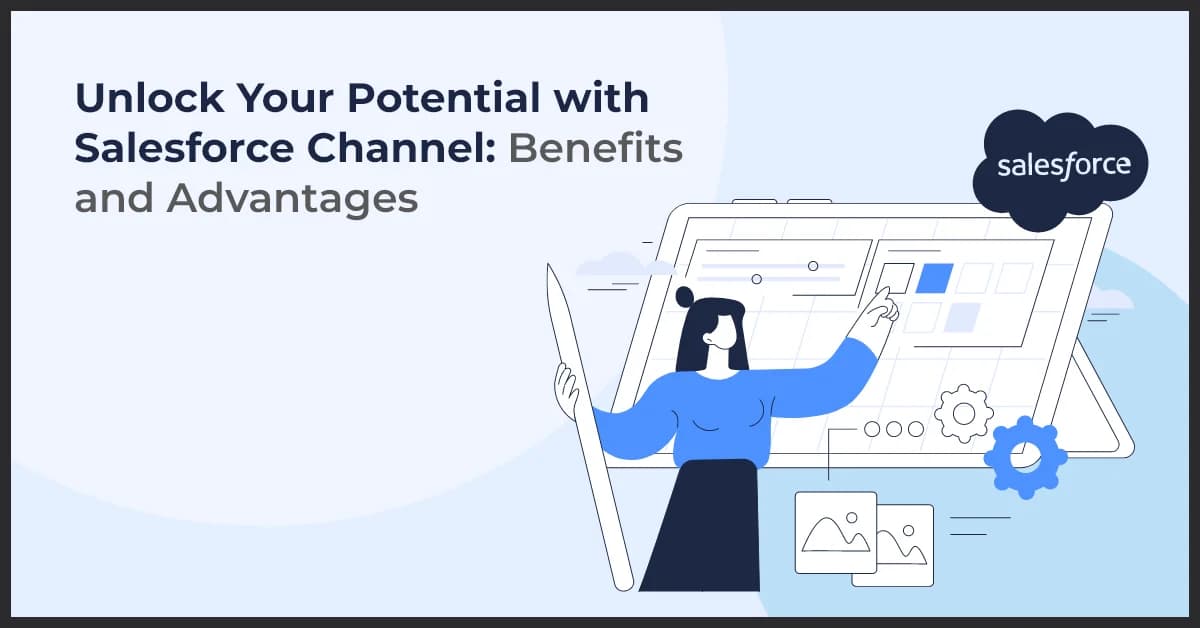 Unlock Your Potential with Salesforce Channel: Benefits and Advantages

salesforce